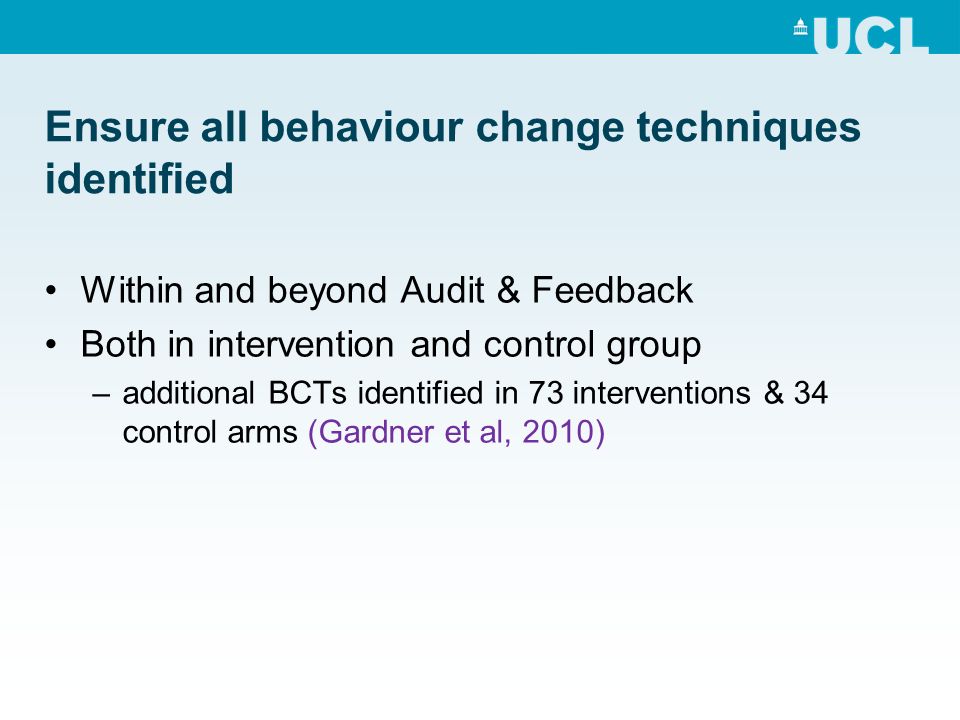 UCL

Ensure all behaviour change techniques identified

• Within and beyond Audit & Feedback
• Both in intervention and control group
– additional BCTs identified in 73 interventions & 34 control arms (Gardner et al, 2010)